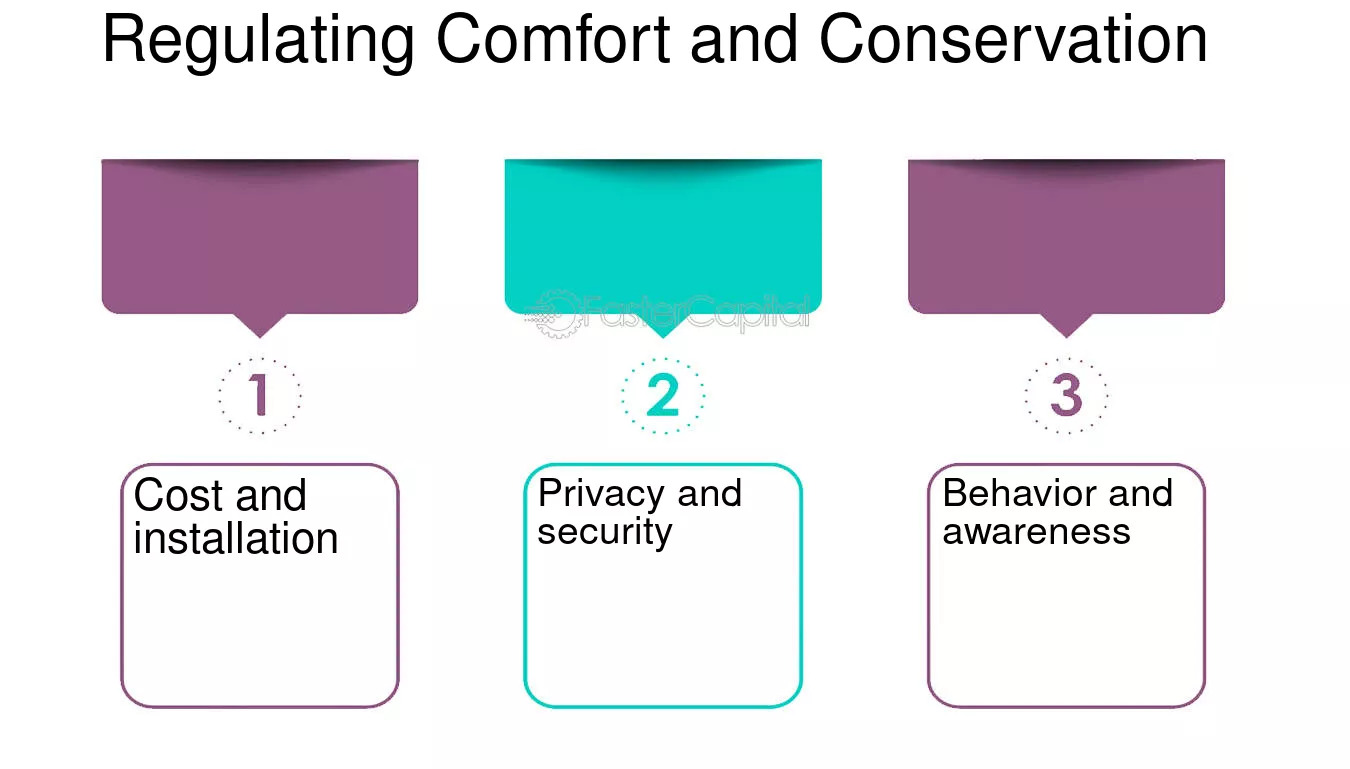 Regulating Comfort and Conservation

FasterCapital

1

Cost and installation

2

Privacy and security

3

Behavior and awareness